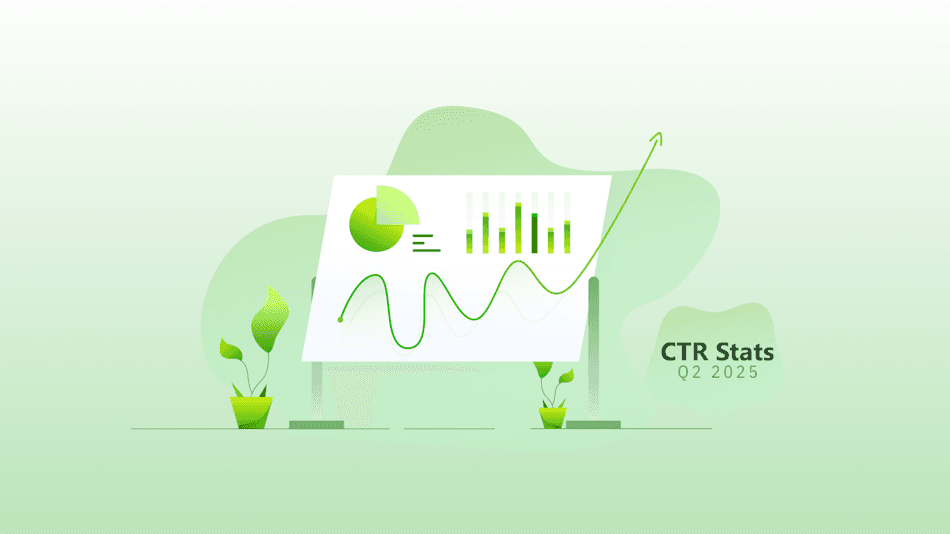 CTR Stats
Q2 2025